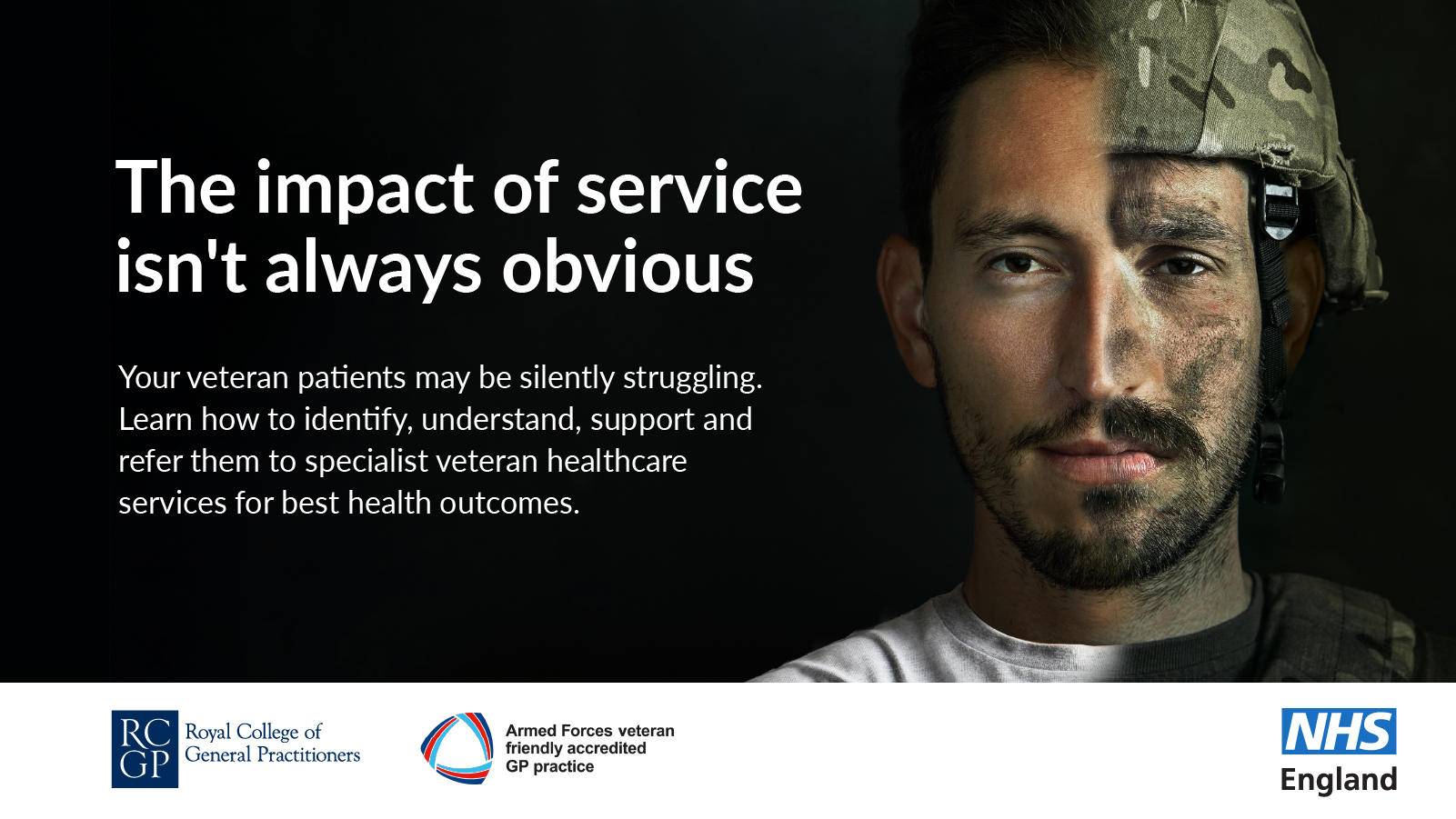 The impact of service isn't always obvious

Your veteran patients may be silently struggling. Learn how to identify, understand, support and refer them to specialist veteran healthcare services for best health outcomes.

RC GP Royal College of General Practitioners

Armed Forces veteran friendly accredited GP practice

NHS England